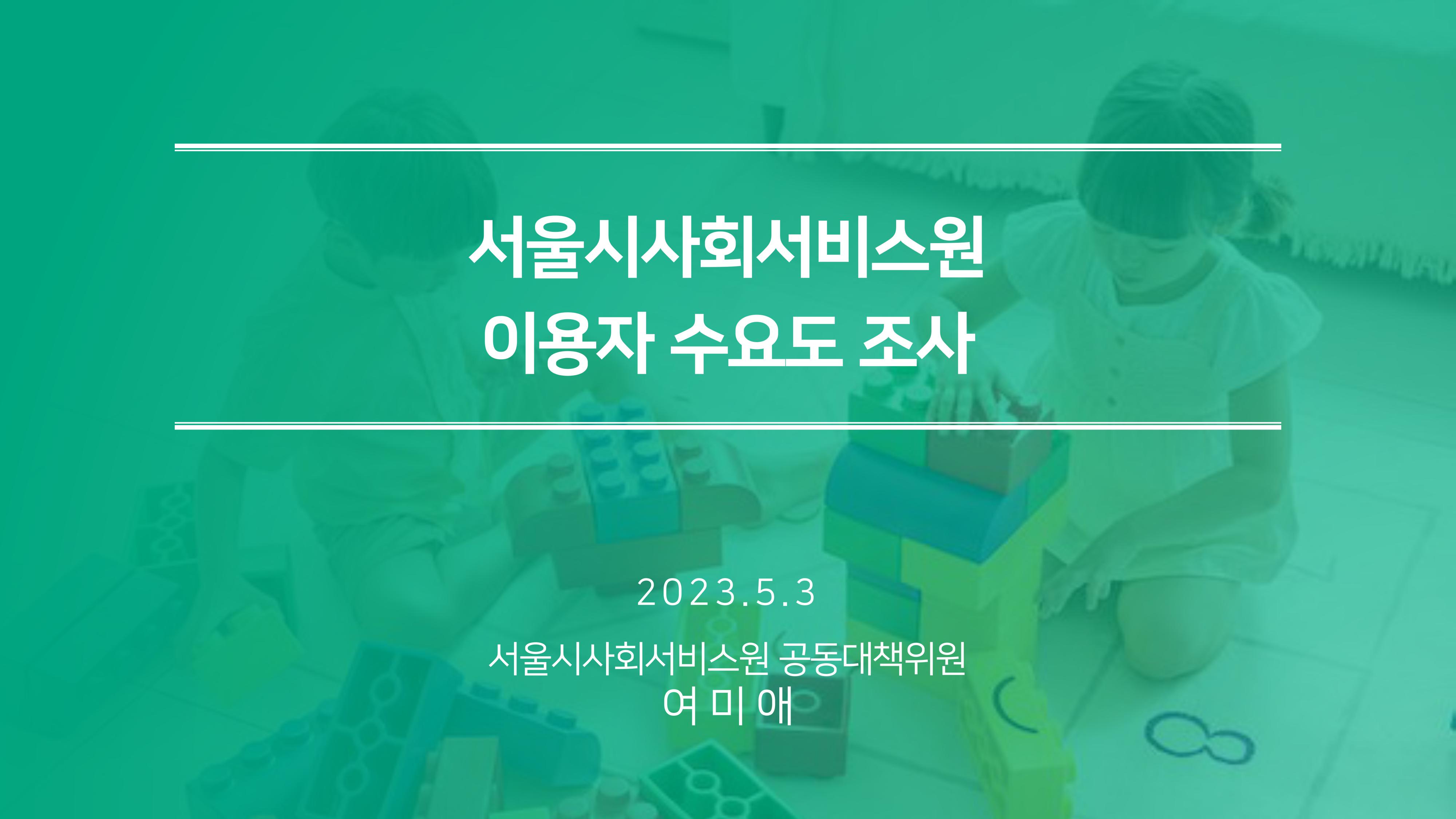 서울시사회서비스원
이용자 수요도 조사

2023.5.3

서울시사회서비스원 공동대책위원
여 미 애